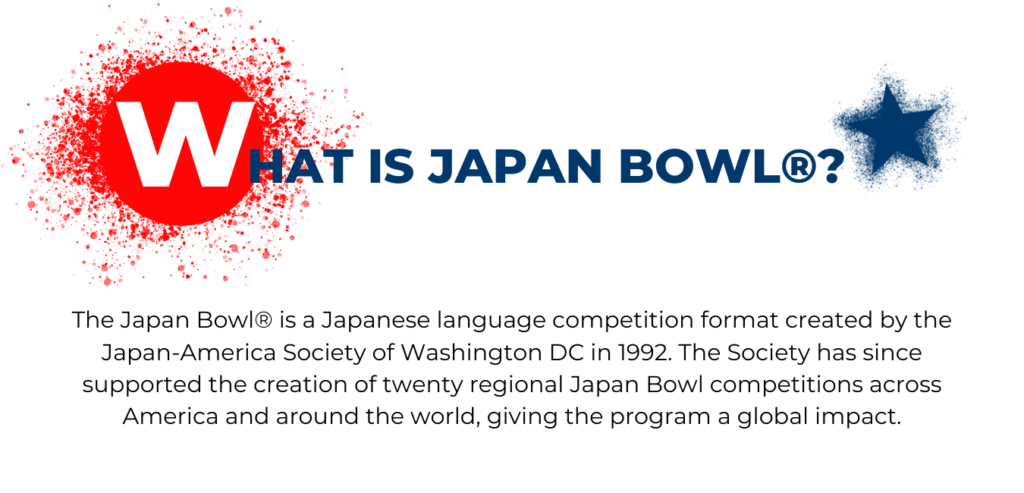 WHAT IS JAPAN BOWL®?

The Japan Bowl® is a Japanese language competition format created by the Japan-America Society of Washington DC in 1992. The Society has since supported the creation of twenty regional Japan Bowl competitions across America and around the world, giving the program a global impact.